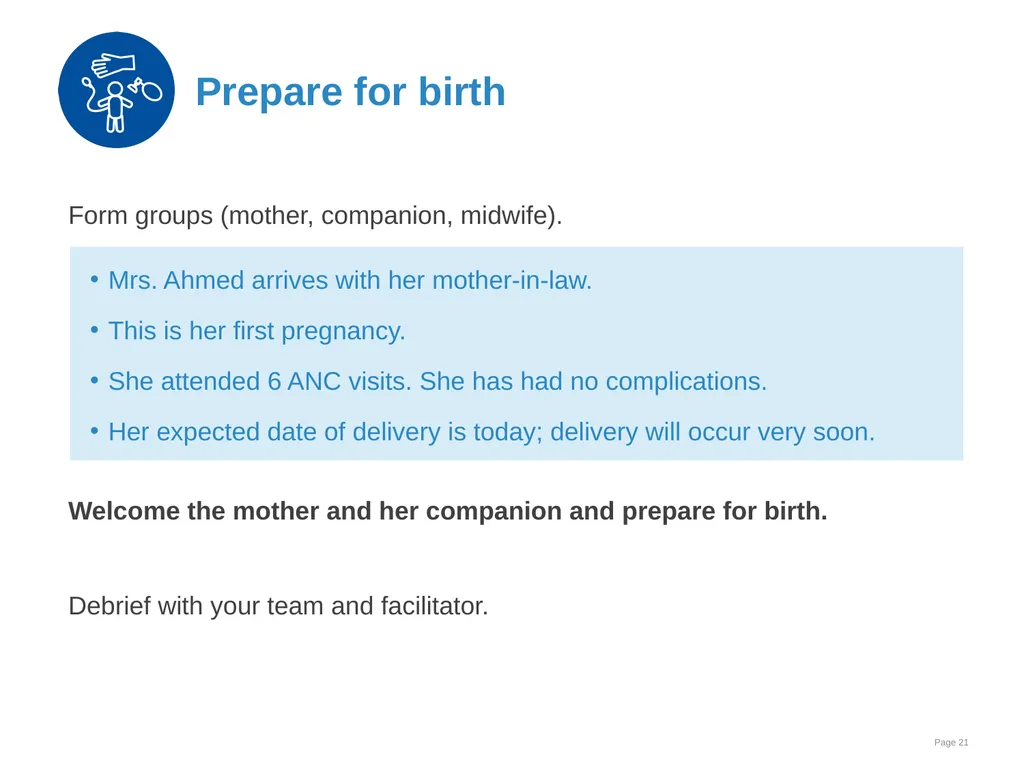 Prepare for birth

Form groups (mother, companion, midwife).

• Mrs. Ahmed arrives with her mother-in-law.
• This is her first pregnancy.
• She attended 6 ANC visits. She has had no complications.
• Her expected date of delivery is today; delivery will occur very soon.

Welcome the mother and her companion and prepare for birth.

Debrief with your team and facilitator.

Page 21